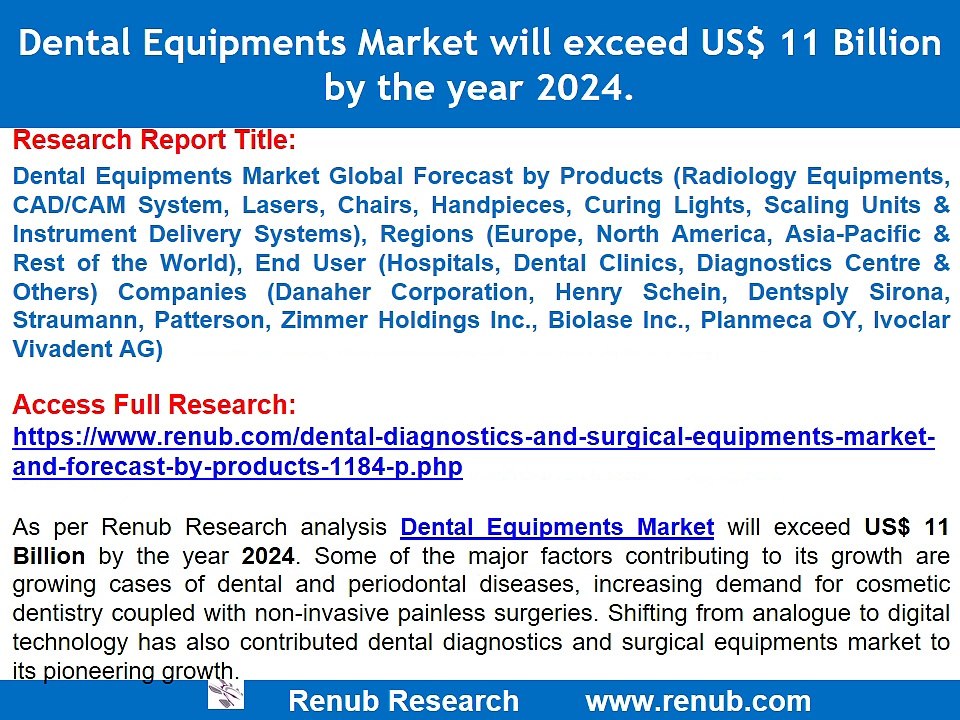 Dental Equipments Market will exceed US$ 11 Billion by the year 2024.

Research Report Title:
Dental Equipments Market Global Forecast by Products (Radiology Equipments, CAD/CAM System, Lasers, Chairs, Handpieces, Curing Lights, Scaling Units & Instrument Delivery Systems), Regions (Europe, North America, Asia-Pacific & Rest of the World), End User (Hospitals, Dental Clinics, Diagnostics Centre & Others) Companies (Danaher Corporation, Henry Schein, Dentsply Sirona, Straumann, Patterson, Zimmer Holdings Inc., Biolase Inc., Planmeca OY, Ivoclar Vivadent AG)

Access Full Research:
https://www.renub.com/dental-diagnostics-and-surgical-equipments-market-and-forecast-by-products-1184-p.php

As per Renub Research analysis Dental Equipments Market will exceed US$ 11 Billion by the year 2024. Some of the major factors contributing to its growth are growing cases of dental and periodontal diseases, increasing demand for cosmetic dentistry coupled with non-invasive painless surgeries. Shifting from analogue to digital technology has also contributed dental diagnostics and surgical equipments market to its pioneering growth.

Renub Research www.renub.com